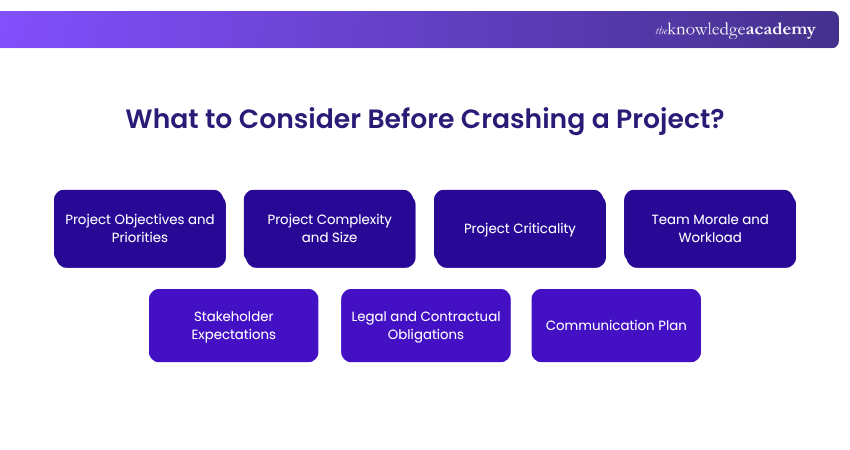 theknowledgeacademy

What to Consider Before Crashing a Project?

Project Objectives and Priorities

Project Complexity and Size

Project Criticality

Team Morale and Workload

Stakeholder Expectations

Legal and Contractual Obligations

Communication Plan